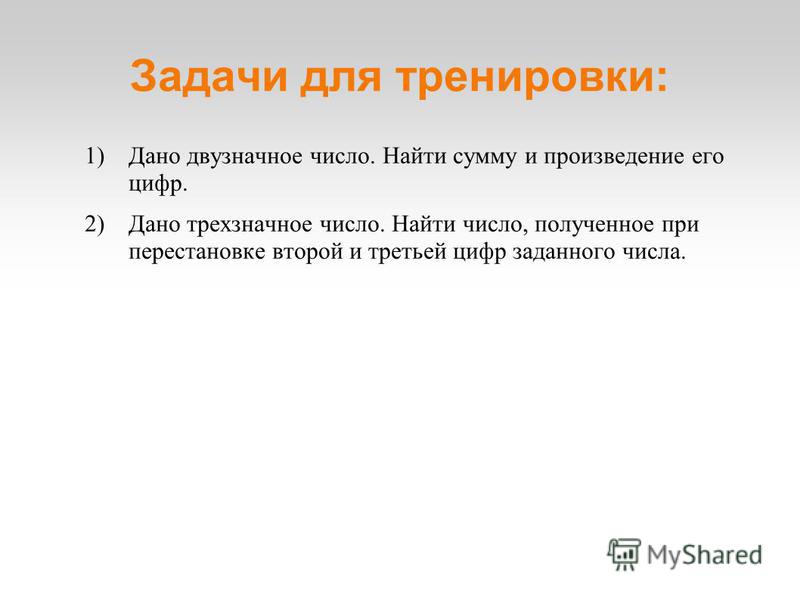 Задачи для тренировки:

1) Дано двузначное число. Найти сумму и произведение его цифр.

2) Дано трехзначное число. Найти число, полученное при перестановке второй и третьей цифр заданного числа.

MyShared